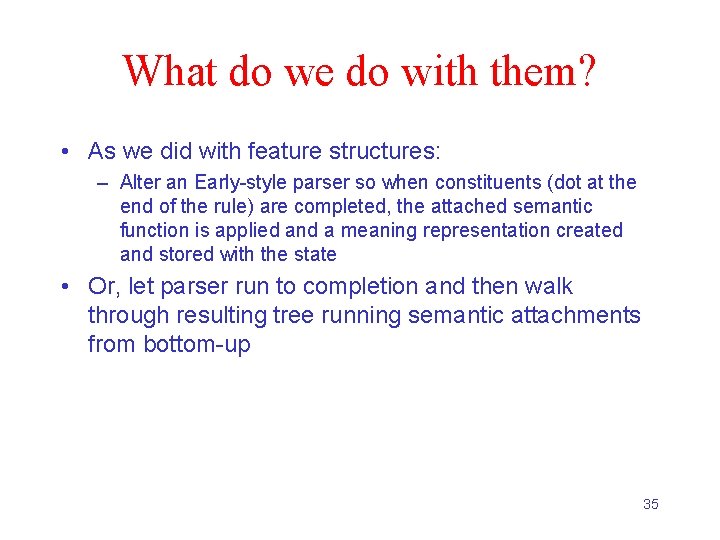 What do we do with them?

• As we did with feature structures:

– Alter an Early-style parser so when constituents (dot at the end of the rule) are completed, the attached semantic function is applied and a meaning representation created and stored with the state

• Or, let parser run to completion and then walk through resulting tree running semantic attachments from bottom-up

35